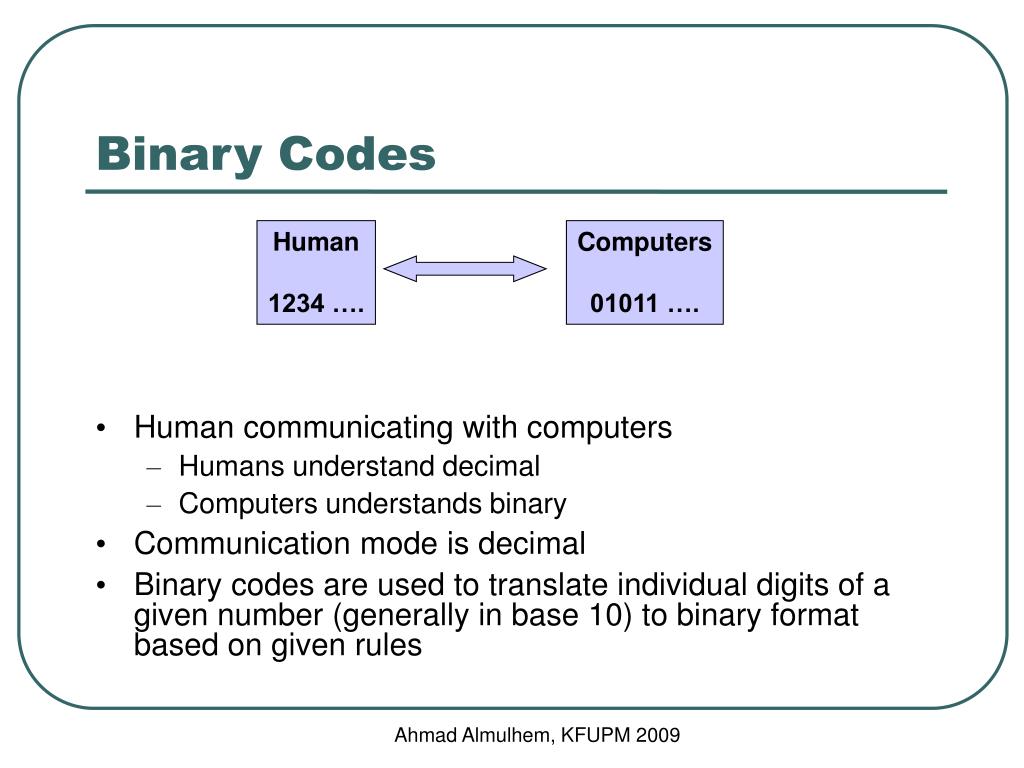 Binary Codes

Human

1234 ….

Computers

01011 ….

• Human communicating with computers
  – Humans understand decimal
  – Computers understands binary
• Communication mode is decimal
• Binary codes are used to translate individual digits of a given number (generally in base 10) to binary format based on given rules

Ahmad Almulhem, KFUPM 2009